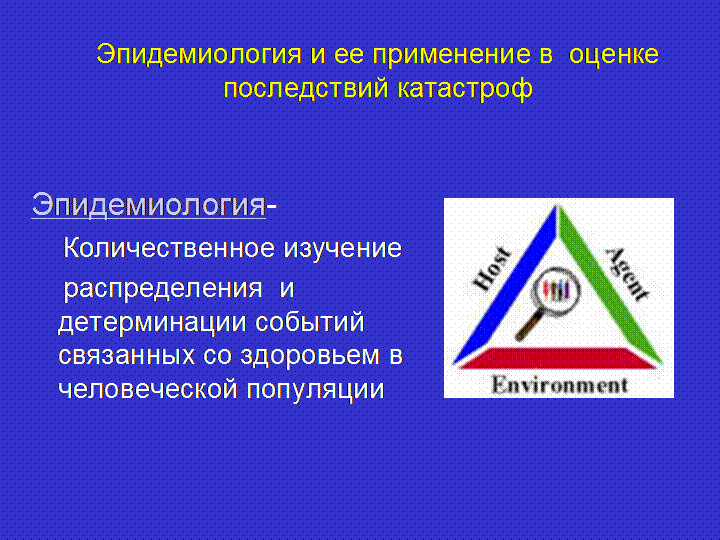 Эпидемиология и ее применение в оценке последствий катастроф

Эпидемиология-
Количественное изучение распределения и детерминации событий связанных со здоровьем в человеческой популяции

Host
Agent
Environment